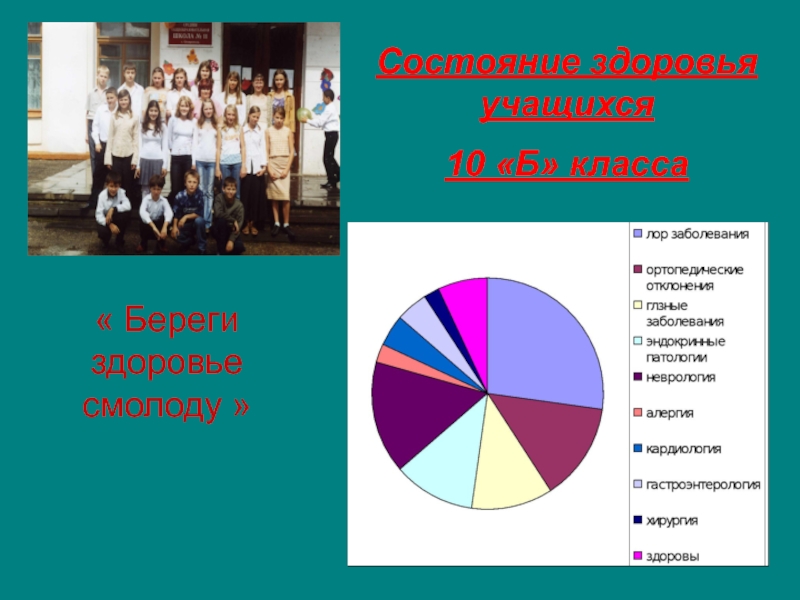 Состояние здоровья учащихся

10 «Б» класса

« Береги здоровье смолоду »

лор заболевания
ортопедические отклонения
глзные заболевания
эндокринные патологии
неврология
алергия
кардиология
гастроэнтерология
хирургия
здоровы